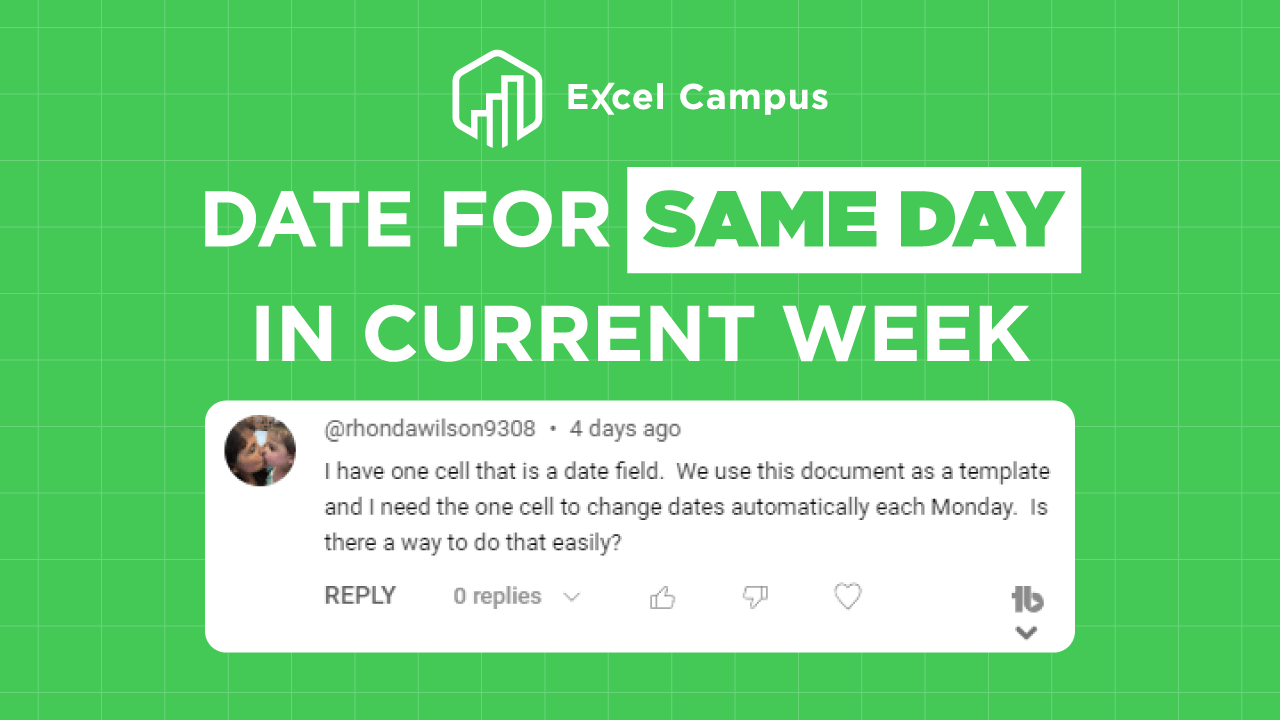 Excel Campus

DATE FOR SAME DAY IN CURRENT WEEK

@rhondawilson9308 • 4 days ago

I have one cell that is a date field. We use this document as a template and I need the one cell to change dates automatically each Monday. Is there a way to do that easily?

REPLY 0 replies